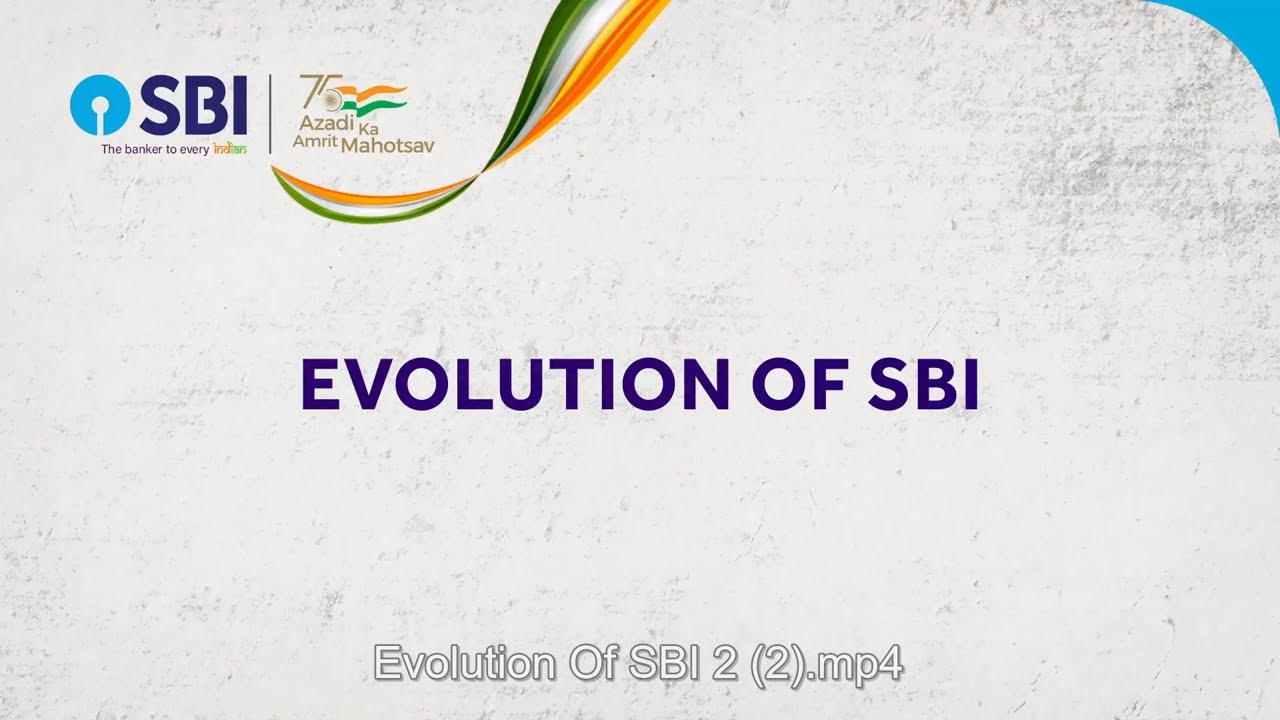 SBI
The banker to every indian

75
Azadi Ka
Amrit Mahotsav

EVOLUTION OF SBI

Evolution Of SBI 2 (2).mp4